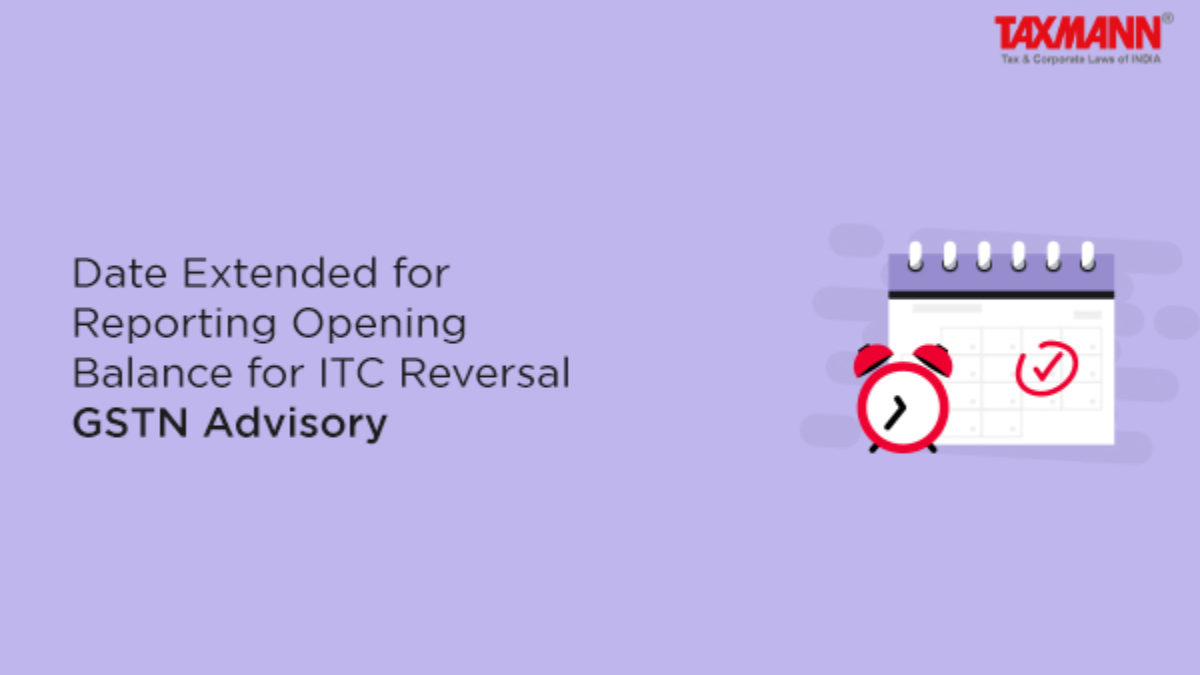 TAXMANN®
Tax & Corporate Laws of INDIA

Date Extended for Reporting Opening Balance for ITC Reversal
GSTN Advisory